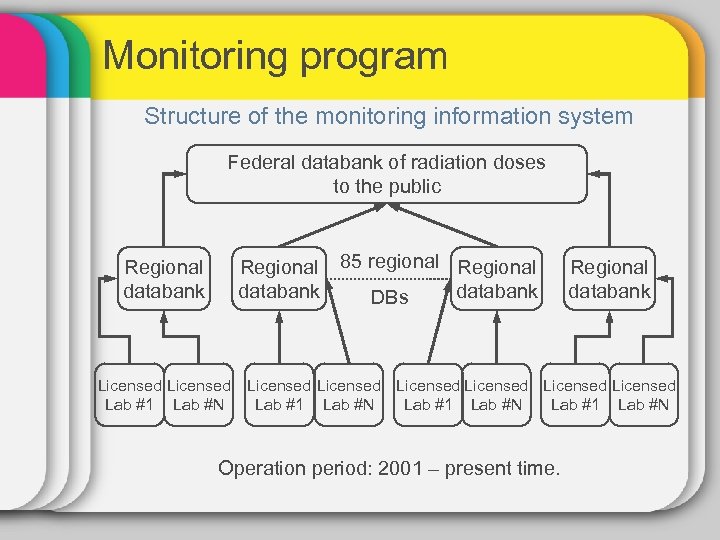 Monitoring program

Structure of the monitoring information system

Federal databank of radiation doses to the public

Regional databank

Regional databank

85 regional DBs

Regional databank

Regional databank

Licensed Lab #1

Licensed Lab #N

Licensed Lab #1

Licensed Lab #N

Licensed Lab #1

Licensed Lab #N

Licensed Lab #1

Licensed Lab #N

Operation period: 2001 – present time.